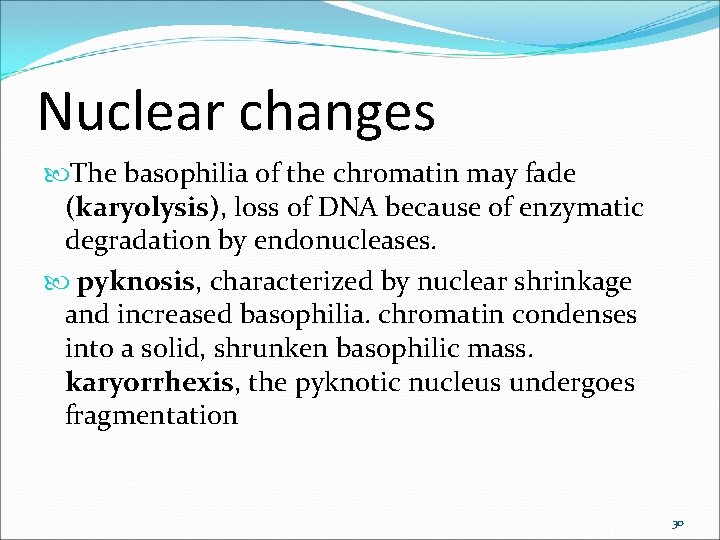 Nuclear changes

The basophilia of the chromatin may fade (karyolysis), loss of DNA because of enzymatic degradation by endonucleases.

pyknosis, characterized by nuclear shrinkage and increased basophilia. chromatin condenses into a solid, shrunken basophilic mass. karyorrhexis, the pyknotic nucleus undergoes fragmentation

30